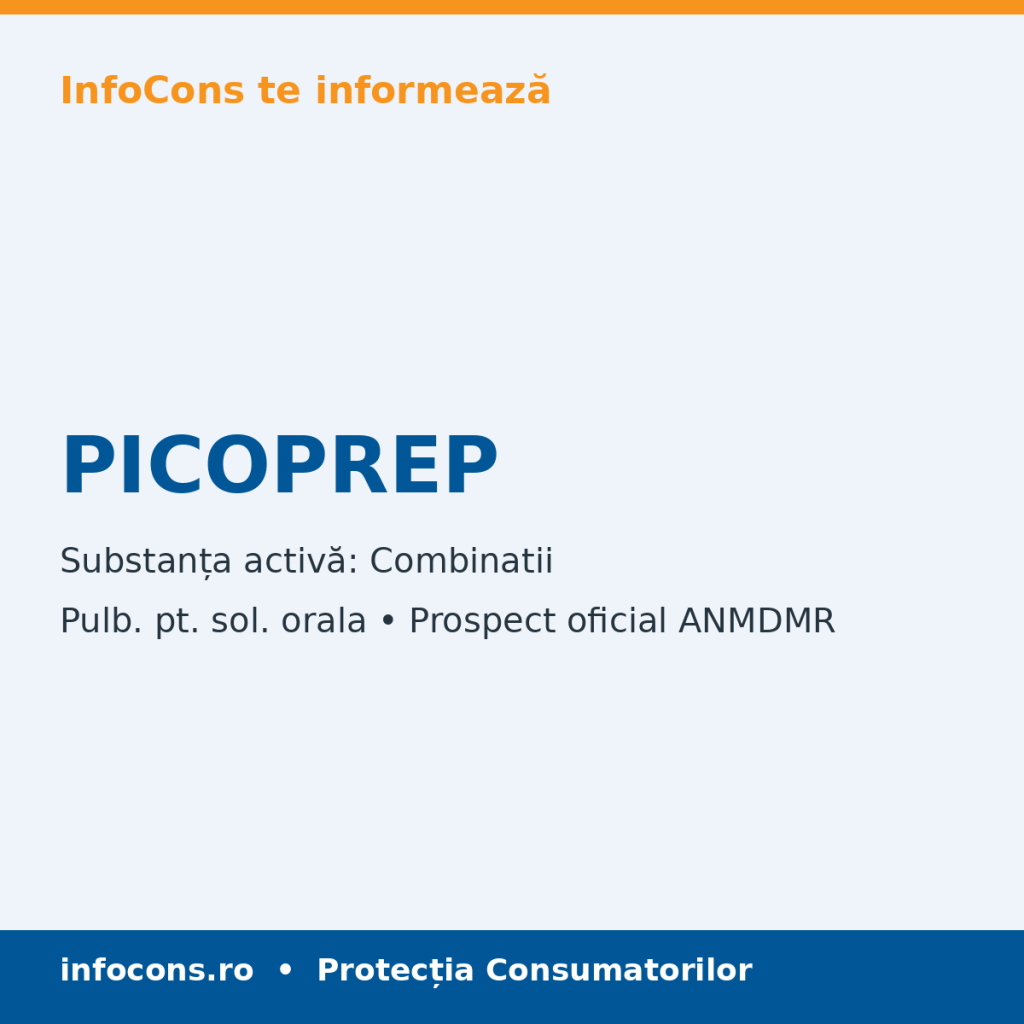 InfoCons te informează

PICOPREP

Substanța activă: Combinatii

Pulb. pt. sol. orala • Prospect oficial ANMDMR

infocons.ro • Protecția Consumatorilor